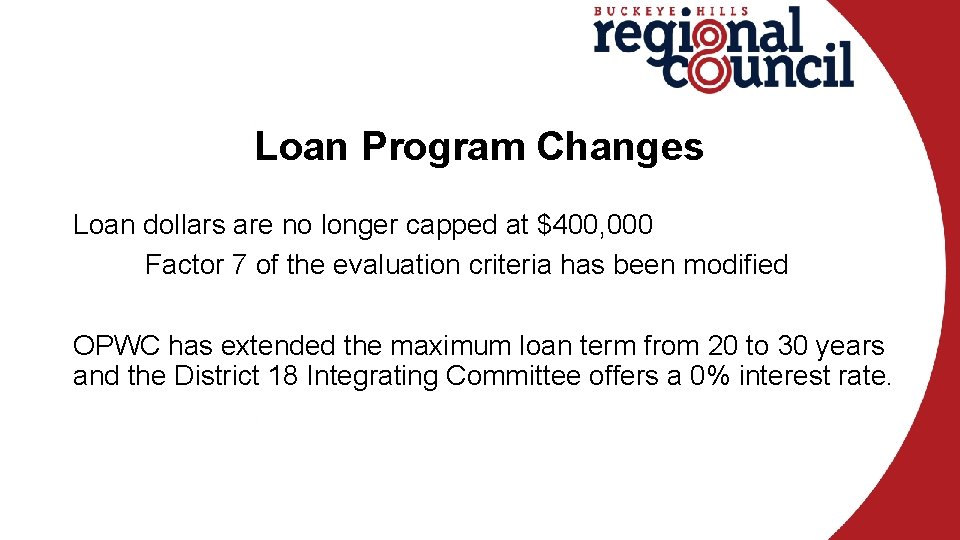 BUCKEYE HILLS
regional council

Loan Program Changes

Loan dollars are no longer capped at $400,000

Factor 7 of the evaluation criteria has been modified

OPWC has extended the maximum loan term from 20 to 30 years and the District 18 Integrating Committee offers a 0% interest rate.